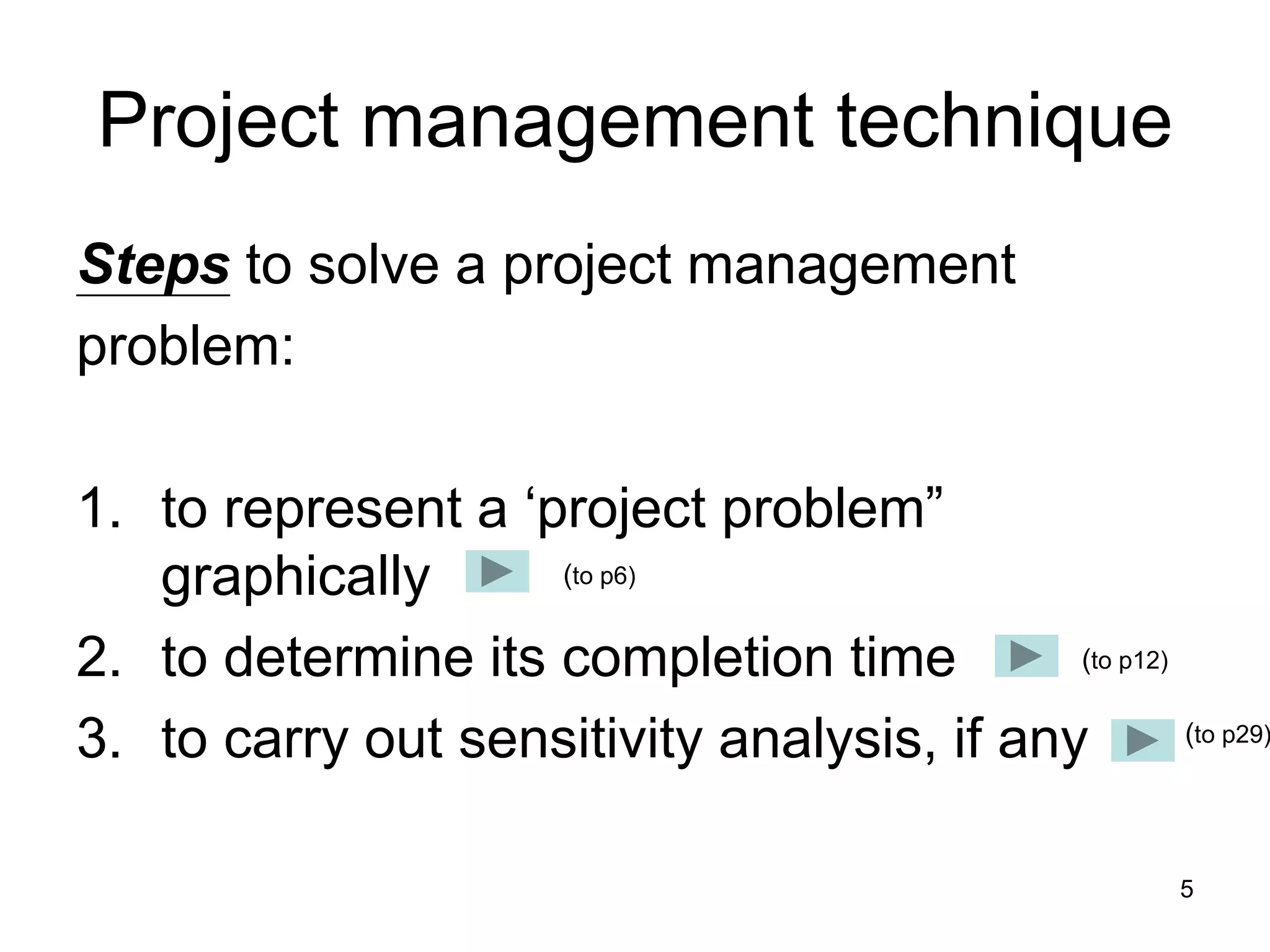 Project management technique

Steps to solve a project management problem:

1. to represent a ‘project problem” graphically (to p6)
2. to determine its completion time (to p12)
3. to carry out sensitivity analysis, if any (to p29)

5